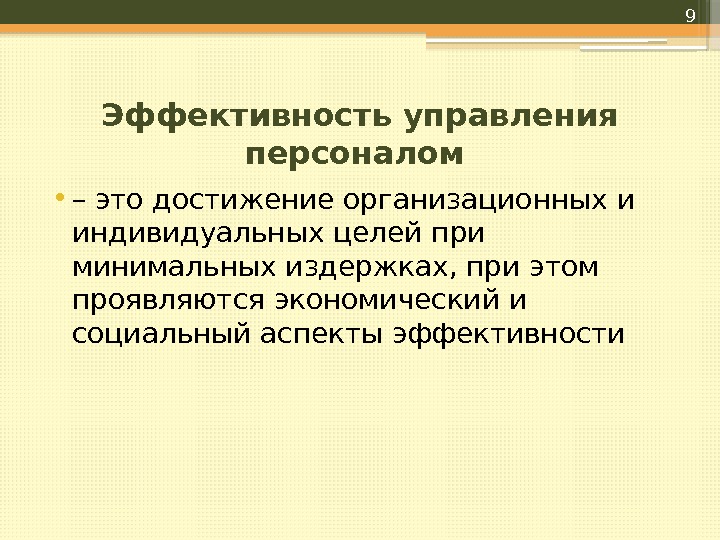 9

Эффективность управления персоналом

• – это достижение организационных и индивидуальных целей при минимальных издержках, при этом проявляются экономический и социальный аспекты эффективности